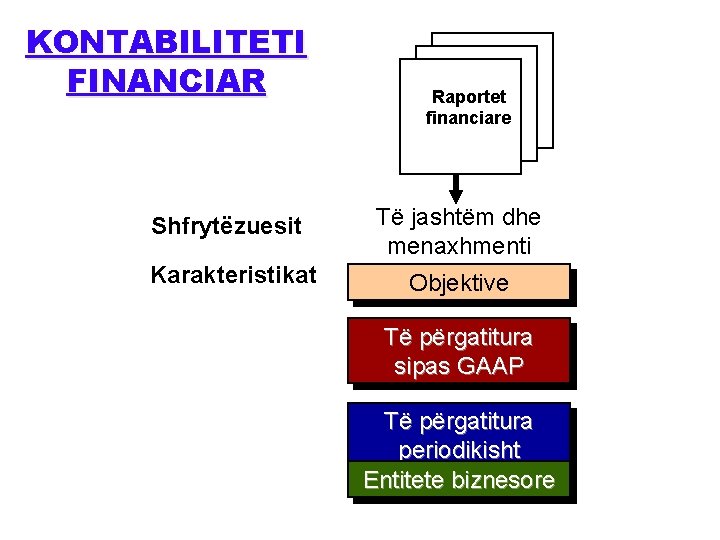 KONTABILITETI FINANCIAR

Raportet financiare

Shfrytëzuesit

Të jashtëm dhe menaxhmenti

Karakteristikat

Objektive

Të përgatitura sipas GAAP

Të përgatitura periodikisht

Entitete biznesore